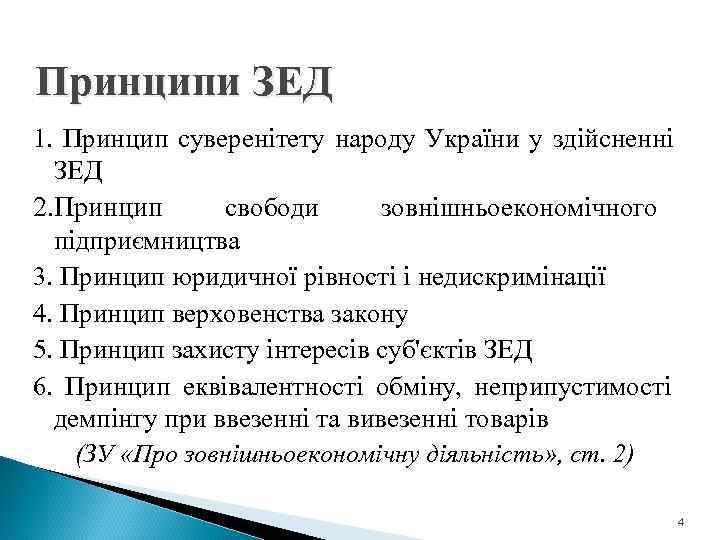 Принципи ЗЕД

1. Принцип суверенітету народу України у здійсненні ЗЕД

2.Принцип свободи зовнішньоекономічного підприємництва

3. Принцип юридичної рівності і недискримінації

4. Принцип верховенства закону

5. Принцип захисту інтересів суб'єктів ЗЕД

6. Принцип еквівалентності обміну, неприпустимості демпінгу при ввезенні та вивезенні товарів

(ЗУ «Про зовнішньоекономічну діяльність», ст. 2)

4